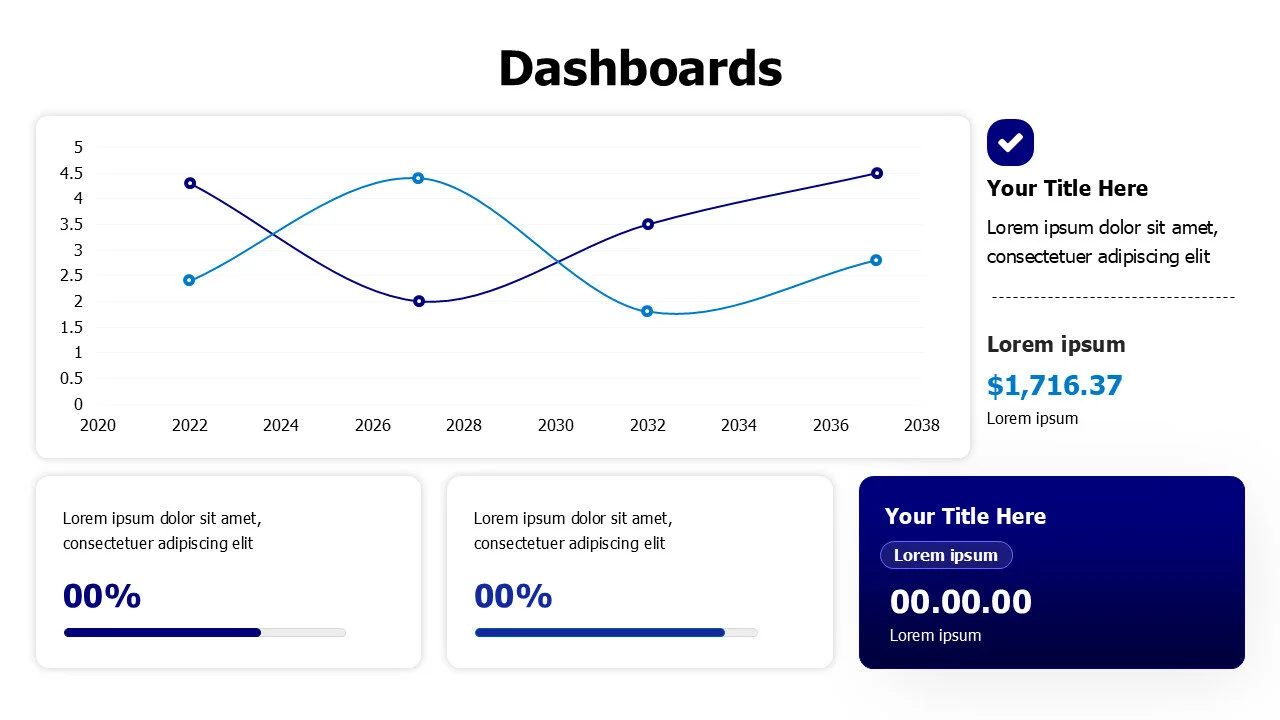 Dashboards

5
4.5
4
3.5
3
2.5
2
1.5
1
0.5
0
2020 2022 2024 2026 2028 2030 2032 2034 2036 2038

Your Title Here

Lorem ipsum dolor sit amet, consectetuer adipiscing elit

Lorem ipsum

$1,716.37

Lorem ipsum

Lorem ipsum dolor sit amet, consectetuer adipiscing elit

00%

Lorem ipsum dolor sit amet, consectetuer adipiscing elit

00%

Your Title Here

Lorem ipsum

00.00.00

Lorem ipsum